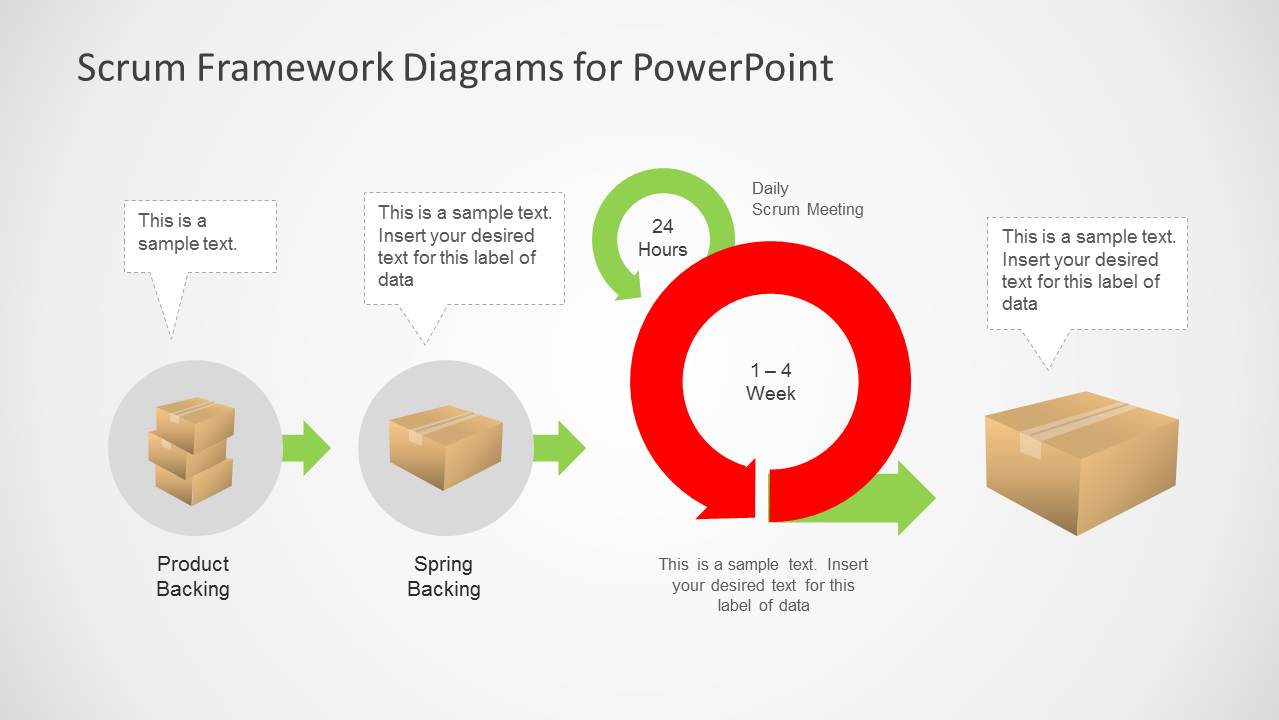 Scrum Framework Diagrams for PowerPoint

This is a sample text.

This is a sample text. Insert your desired text for this label of data

24 Hours

Daily Scrum Meeting

This is a sample text. Insert your desired text for this label of data

1 – 4 Week

Product Backing

Spring Backing

This is a sample text. Insert your desired text for this label of data